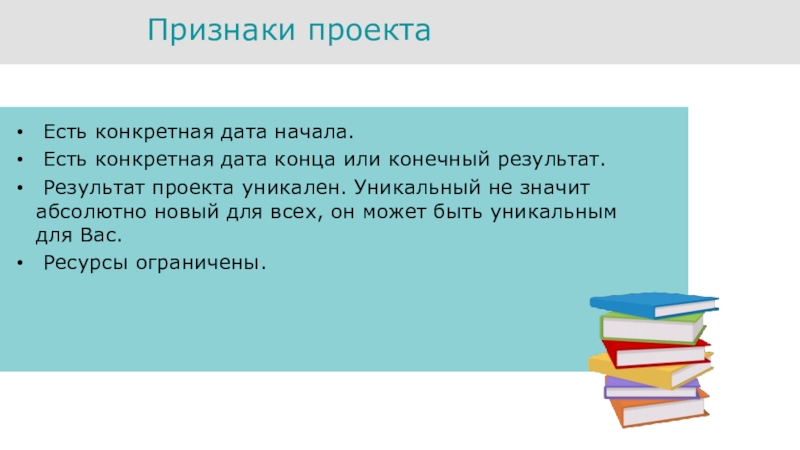 Признаки проекта

• Есть конкретная дата начала.
• Есть конкретная дата конца или конечный результат.
• Результат проекта уникален. Уникальный не значит абсолютно новый для всех, он может быть уникальным для Вас.
• Ресурсы ограничены.